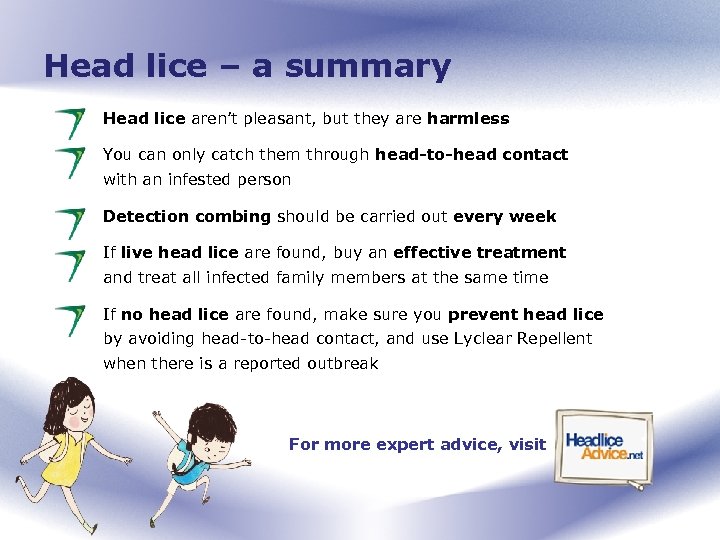 Head lice – a summary

Head lice aren't pleasant, but they are harmless

You can only catch them through head-to-head contact with an infested person

Detection combing should be carried out every week

If live head lice are found, buy an effective treatment and treat all infected family members at the same time

If no head lice are found, make sure you prevent head lice by avoiding head-to-head contact, and use Lyclear Repellent when there is a reported outbreak

For more expert advice, visit

Headlice Advice.net